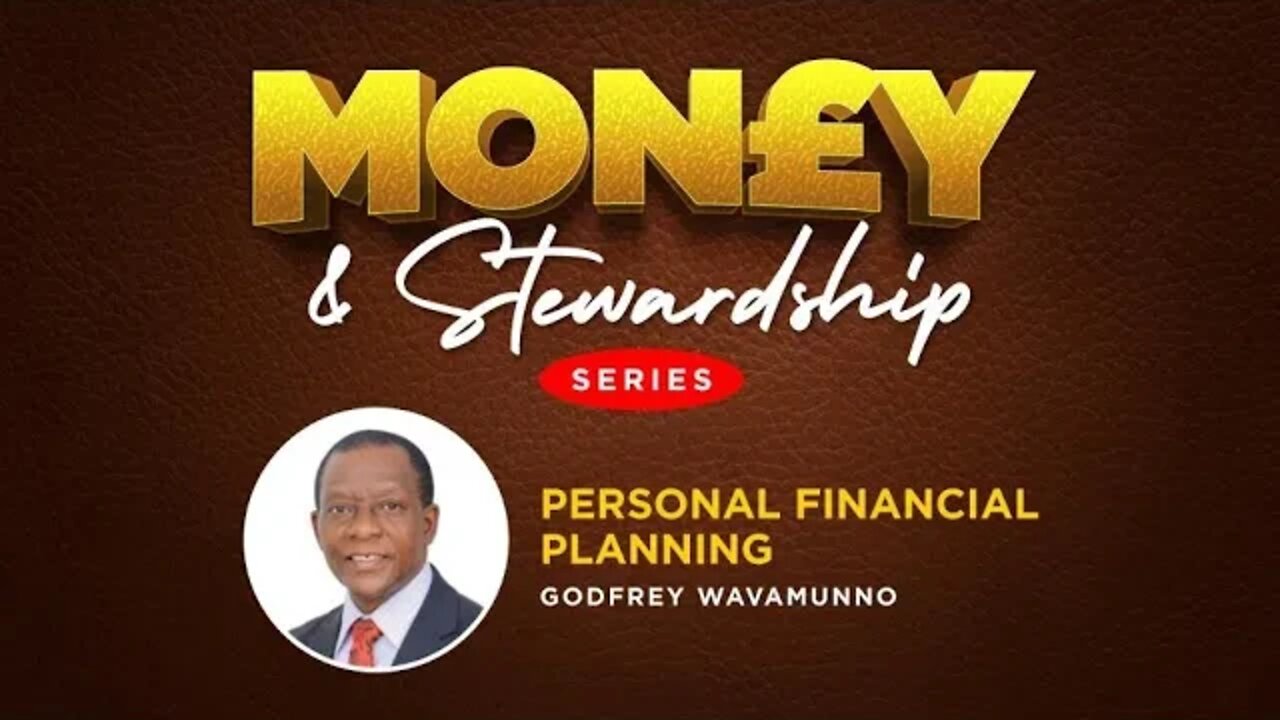 MON£Y
& Stewardship
SERIES

PERSONAL FINANCIAL PLANNING
GODFREY WAVAMUNNO